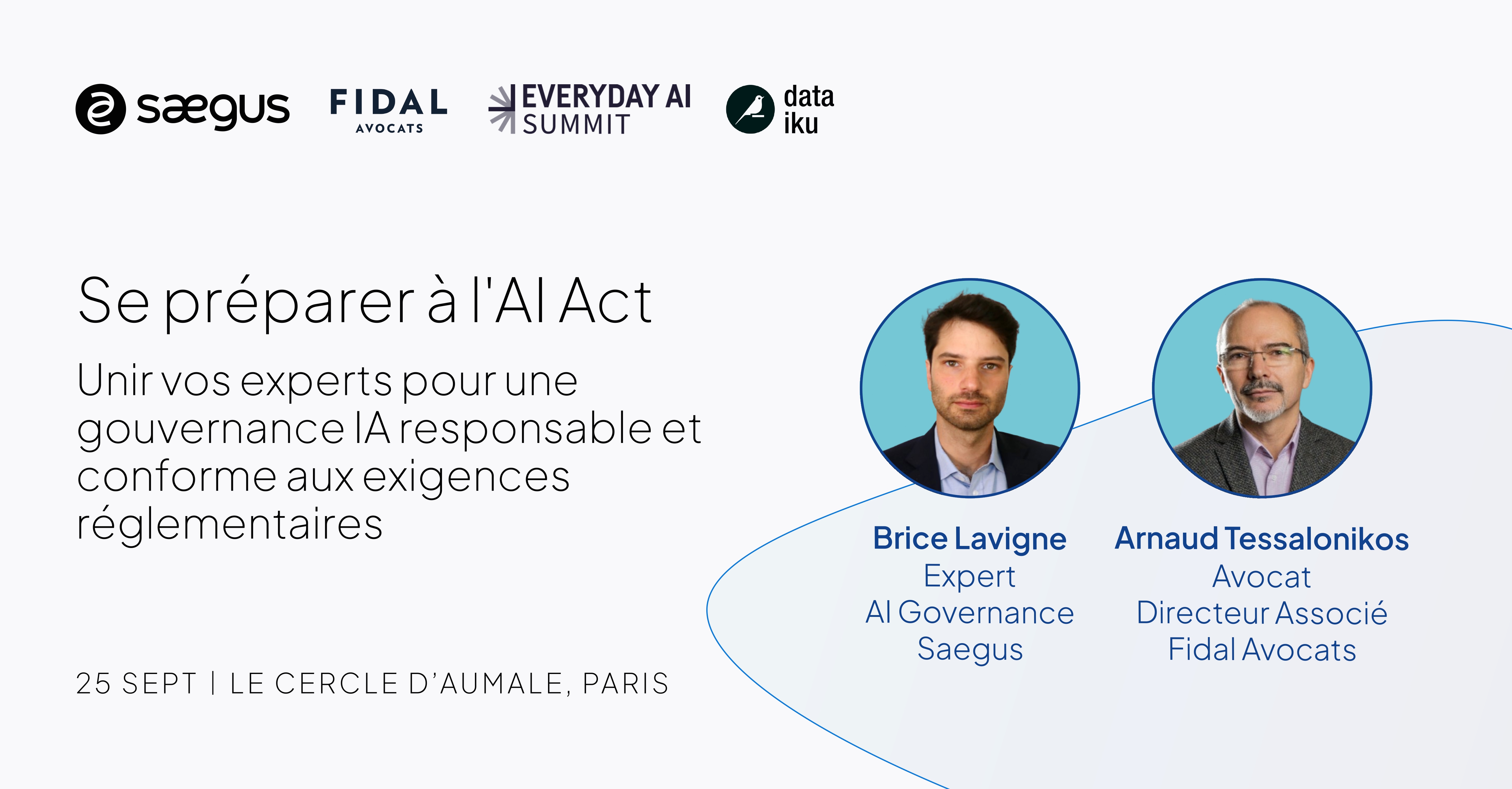 sægus

FIDAL
AVOCATS

EVERYDAY AI
SUMMIT

data
iku

Se préparer à l'AI Act

Unir vos experts pour une gouvernance IA responsable et conforme aux exigences réglementaires

25 SEPT | LE CERCLE D'AUMALE, PARIS

Brice Lavigne
Expert
AI Governance
Saegus

Arnaud Tessalonikos
Avocat
Directeur Associé
Fidal Avocats